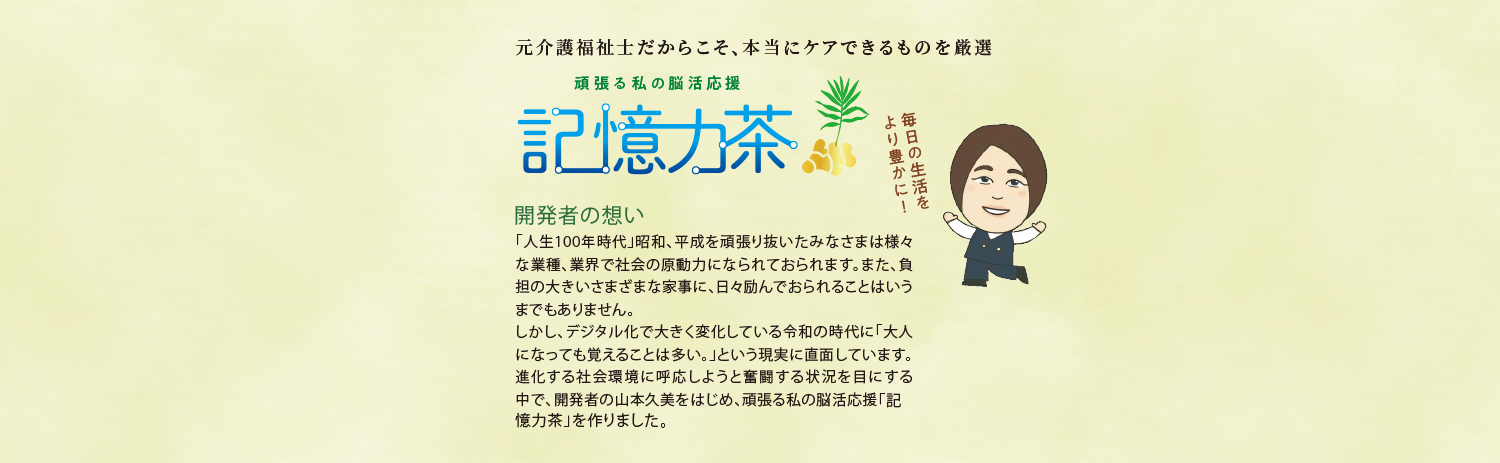 元介護福祉士だからこそ、本当にケアできるものを厳選

頑張る私の脳活応援

記憶力茶

毎日の生活をより豊かに！

開発者の想い

「人生100年時代」昭和、平成を頑張り抜いたみなさまは様々な業種、業界で社会の原動力になられておられます。また、負担の大きいさまざまな家事に、日々励んでおられることはいうまでもありません。
しかし、デジタル化で大きく変化している令和の時代に「大人になっても覚えることは多い。」という現実に直面しています。進化する社会環境に呼応しようと奮闘する状況を目にする中で、開発者の山本久美をはじめ、頑張る私の脳活応援「記憶力茶」を作りました。